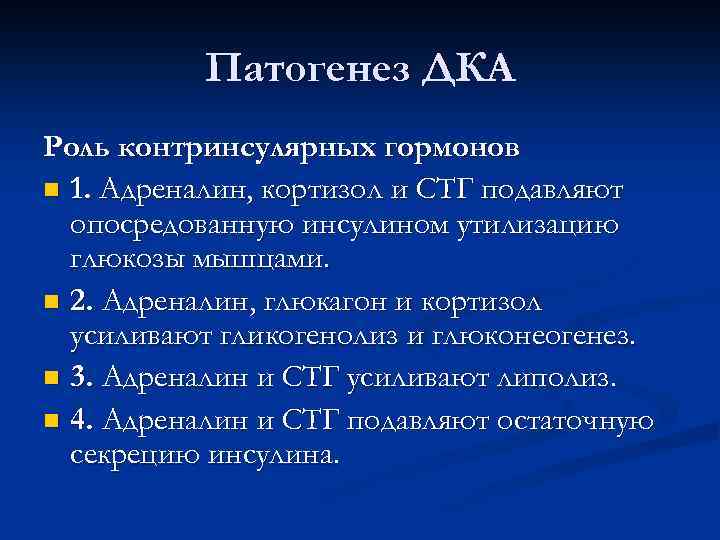 Патогенез ДКА

Роль контринсулярных гормонов

1. Адреналин, кортизол и СТГ подавляют опосредованную инсулином утилизацию глюкозы мышцами.

2. Адреналин, глюкагон и кортизол усиливают гликогенолиз и глюконеогенез.

3. Адреналин и СТГ усиливают липолиз.

4. Адреналин и СТГ подавляют остаточную секрецию инсулина.